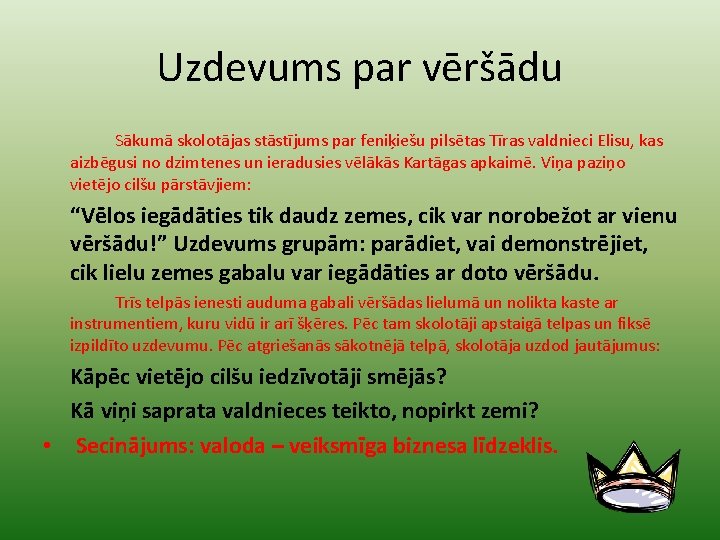 Uzdevums par vēršādu

Sākumā skolotājas stāstījums par feniķiešu pilsētas Tīras valdnieci Elisu, kas aizbēgusi no dzimtenes un ieradusies vēlākās Kartāgas apkaimē. Viņa paziņo vietējo cilšu pārstāvjiem:

“Vēlos iegādāties tik daudz zemes, cik var norobežot ar vienu vēršādu!” Uzdevums grupām: parādiet, vai demonstrējiet, cik lielu zemes gabalu var iegādāties ar doto vēršādu.

Trīs telpās ienesti auduma gabali vēršādas lielumā un nolikta kaste ar instrumentiem, kuru vidū ir arī šķēres. Pēc tam skolotāji apstaigā telpas un fiksē izpildīto uzdevumu. Pēc atgriešanās sākotnējā telpā, skolotāja uzdod jautājumus:

Kāpēc vietējo cilšu iedzīvotāji smējās?

Kā viņi saprata valdnieces teikto, nopirkt zemi?

• Secinājums: valoda – veiksmīga biznesa līdzeklis.